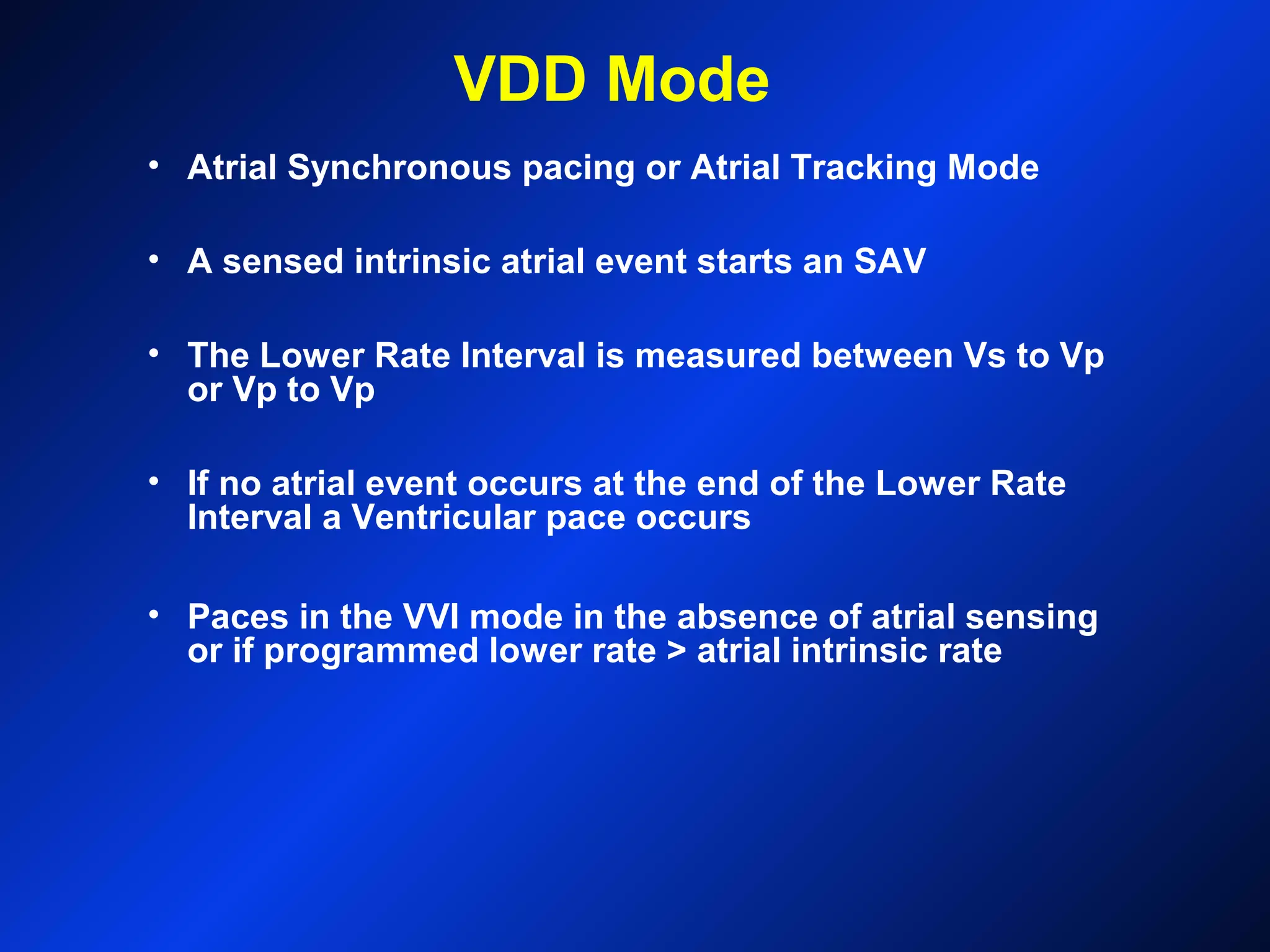 VDD Mode

• Atrial Synchronous pacing or Atrial Tracking Mode

• A sensed intrinsic atrial event starts an SAV

• The Lower Rate Interval is measured between Vs to Vp or Vp to Vp

• If no atrial event occurs at the end of the Lower Rate Interval a Ventricular pace occurs

• Paces in the VVI mode in the absence of atrial sensing or if programmed lower rate > atrial intrinsic rate